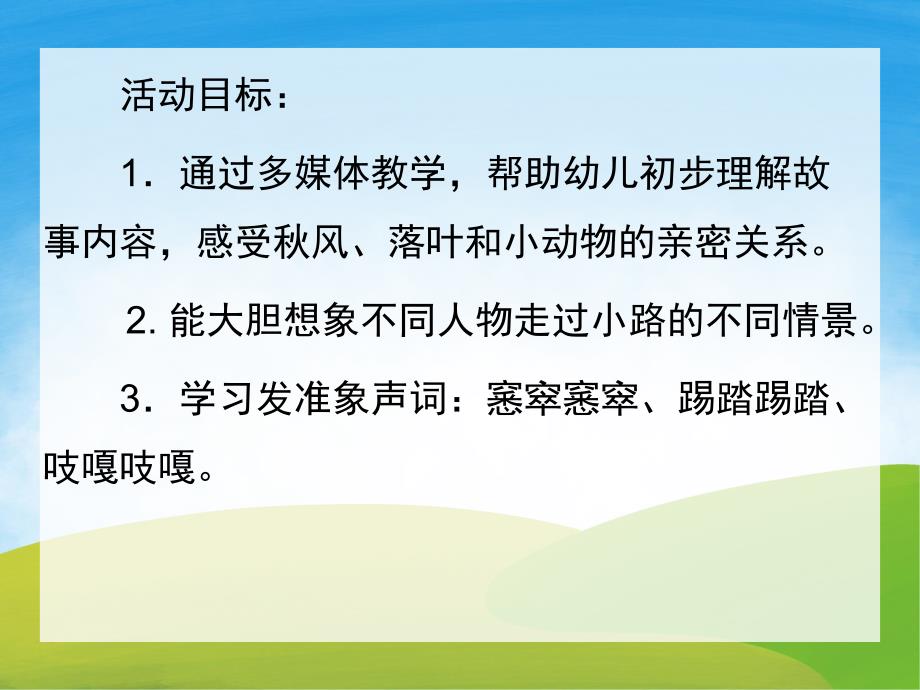 活动目标：

1．通过多媒体教学，帮助幼儿初步理解故事内容，感受秋风、落叶和小动物的亲密关系。

2. 能大胆想象不同人物走过小路的不同情景。

3．学习发准象声词：窸窣窸窣、踢踏踢踏、吱嘎吱嘎。